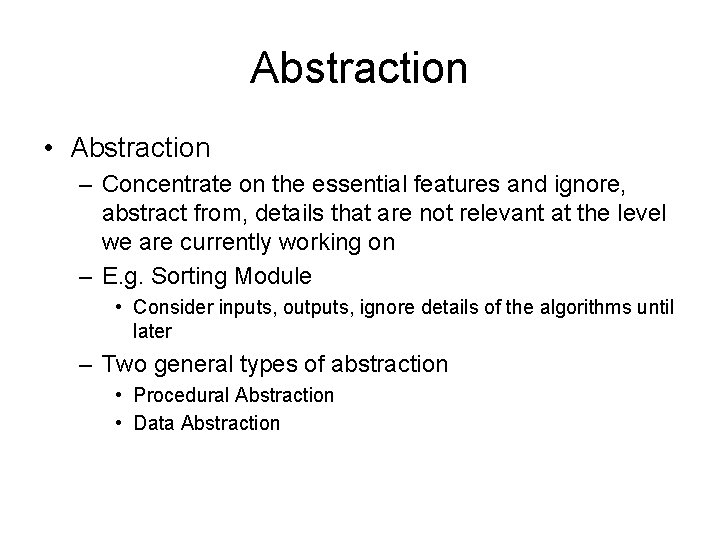 Abstraction

• Abstraction
– Concentrate on the essential features and ignore, abstract from, details that are not relevant at the level we are currently working on
– E.g. Sorting Module
• Consider inputs, outputs, ignore details of the algorithms until later
– Two general types of abstraction
• Procedural Abstraction
• Data Abstraction